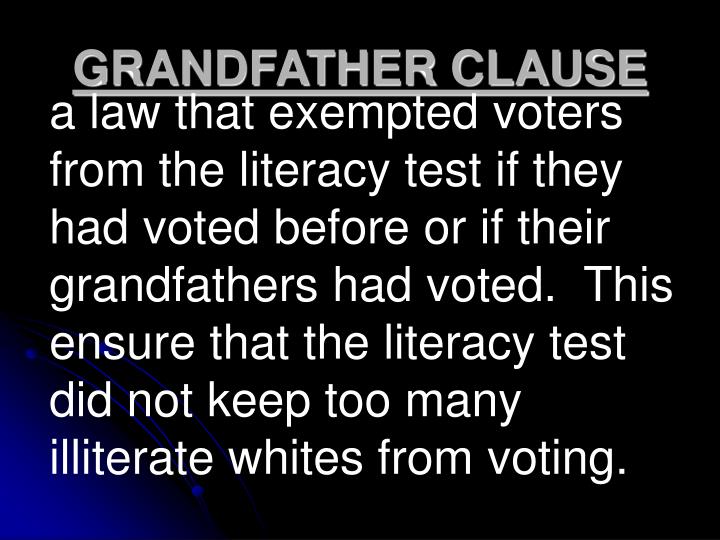 GRANDFATHER CLAUSE

a law that exempted voters from the literacy test if they had voted before or if their grandfathers had voted. This ensure that the literacy test did not keep too many illiterate whites from voting.